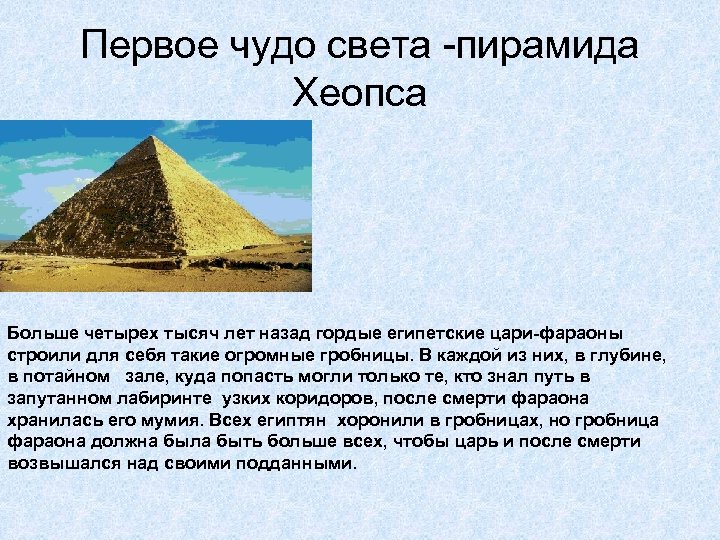 Первое чудо света -пирамида Хеопса

Больше четырех тысяч лет назад гордые египетские цари-фараоны строили для себя такие огромные гробницы. В каждой из них, в глубине, в потайном зале, куда попасть могли только те, кто знал путь в запутанном лабиринте узких коридоров, после смерти фараона хранилась его мумия. Всех египтян хоронили в гробницах, но гробница фараона должна была быть больше всех, чтобы царь и после смерти возвышался над своими подданными.